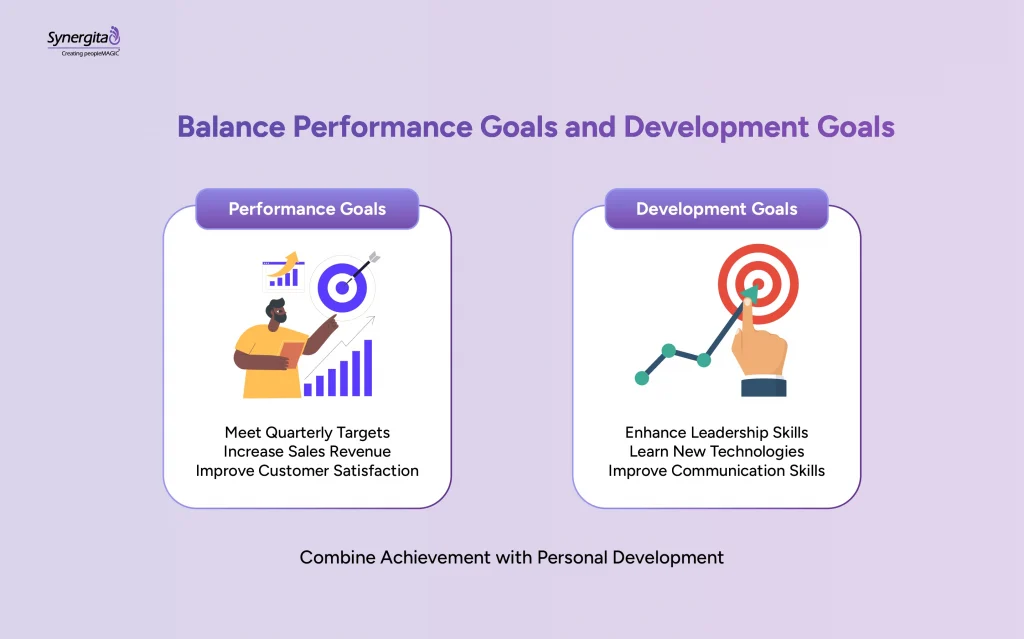 Synergita
Creating peopleMAGIC

Balance Performance Goals and Development Goals

Performance Goals

Meet Quarterly Targets
Increase Sales Revenue
Improve Customer Satisfaction

Development Goals

Enhance Leadership Skills
Learn New Technologies
Improve Communication Skills

Combine Achievement with Personal Development